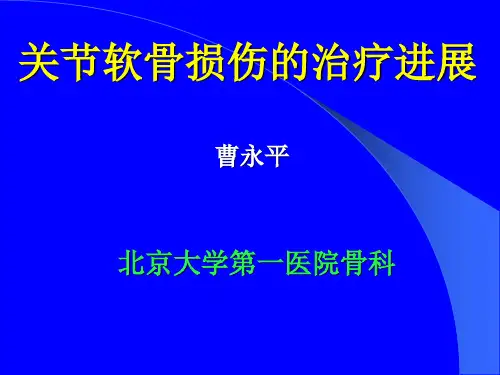 关节软骨损伤的治疗进展

曹永平

北京大学第一医院骨科